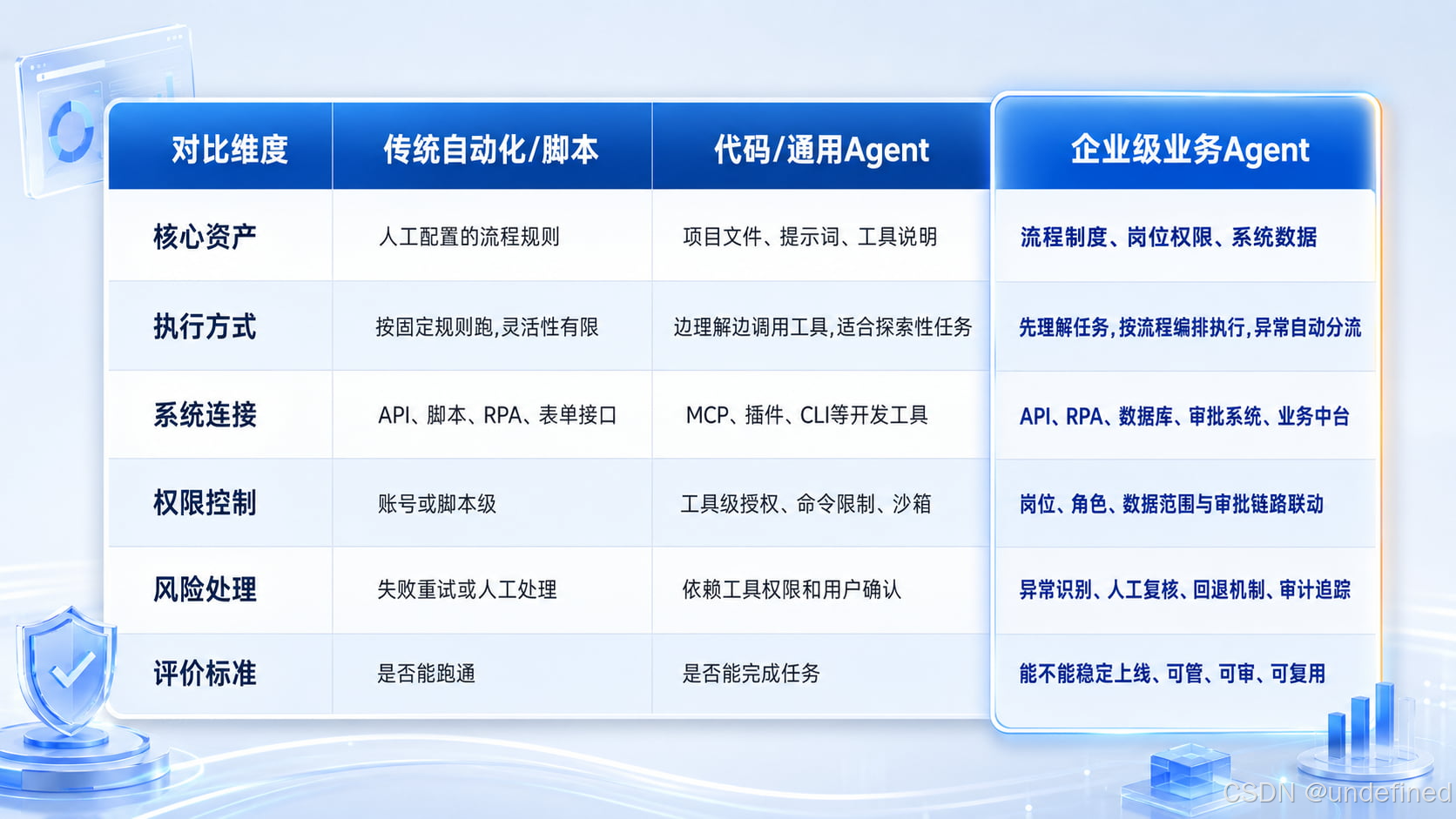 | 对比维度 | 传统自动化/脚本 | 代码/通用Agent | 企业级业务Agent |
|---|---|---|---|
| 核心资产 | 人工配置的流程规则 | 项目文件、提示词、工具说明 | 流程制度、岗位权限、系统数据 |
| 执行方式 | 按固定规则跑,灵活性有限 | 边理解边调用工具,适合探索性任务 | 先理解任务,按流程编排执行,异常自动分流 |
| 系统连接 | API、脚本、RPA、表单接口 | MCP、插件、CLI等开发工具 | API、RPA、数据库、审批系统、业务中台 |
| 权限控制 | 账号或脚本级 | 工具级授权、命令限制、沙箱 | 岗位、角色、数据范围与审批链路联动 |
| 风险处理 | 失败重试或人工处理 | 依赖工具权限和用户确认 | 异常识别、人工复核、回退机制、审计追踪 |
| 评价标准 | 是否能跑通 | 是否能完成任务 | 能不能稳定上线、可管、可审、可复用 |

CSDN @undefined